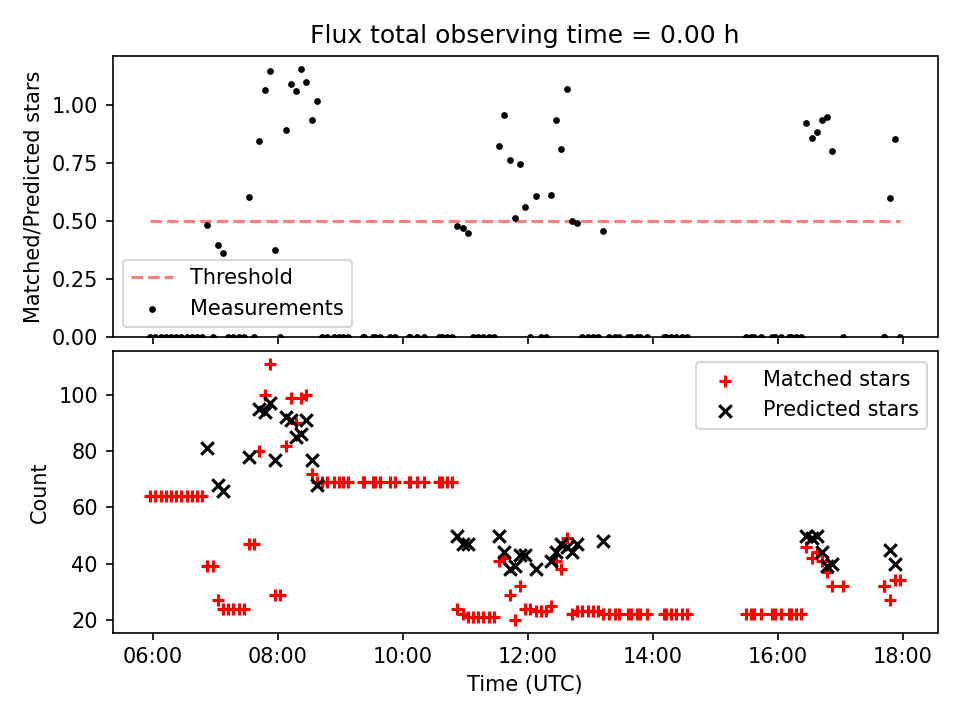 Flux total observing time = 0.00 h

Matched/Predicted stars

1.00
0.75
0.50
0.25
0.00

Threshold
Measurements

Count

100
80
60
40
20

Matched stars
Predicted stars

06:00
08:00
10:00
12:00
14:00
16:00
18:00

Time (UTC)